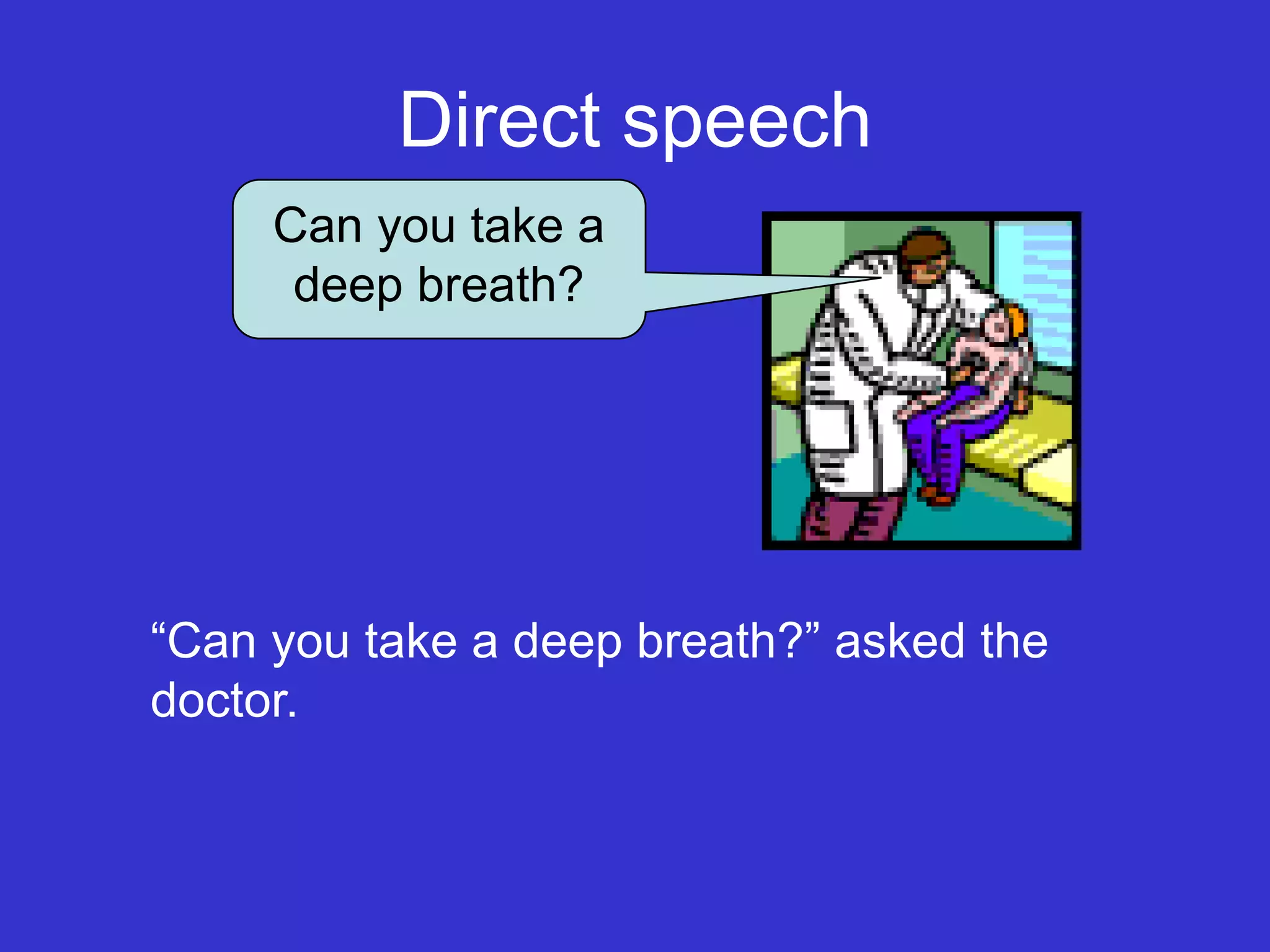 Direct speech

Can you take a deep breath?

“Can you take a deep breath?” asked the doctor.